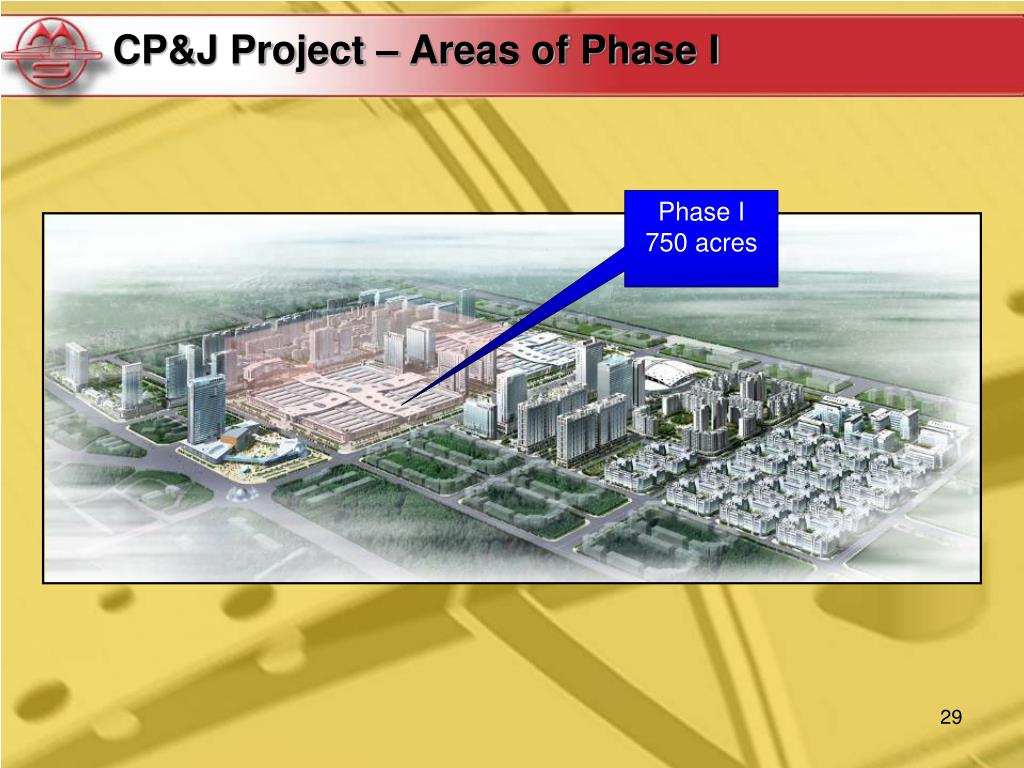 CP&J Project – Areas of Phase I

Phase I
750 acres

29